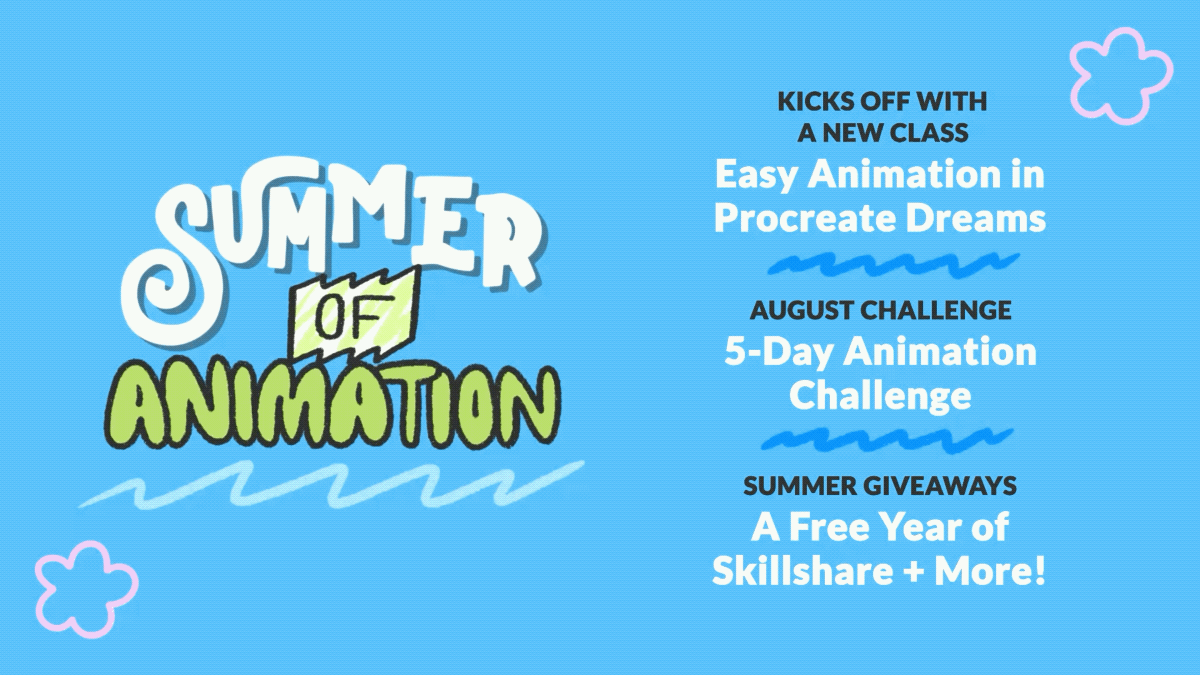 SUMMER OF ANIMATION

KICKS OFF WITH A NEW CLASS
Easy Animation in Procreate Dreams

AUGUST CHALLENGE
5-Day Animation Challenge

SUMMER GIVEAWAYS
A Free Year of Skillshare + More!